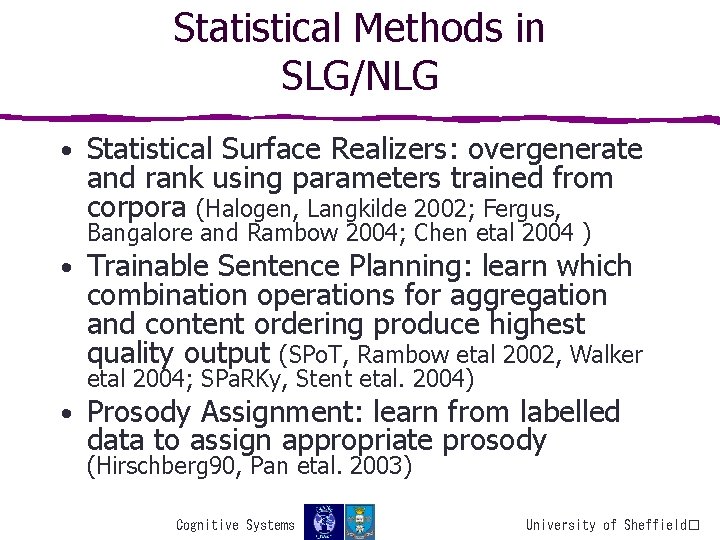 Statistical Methods in SLG/NLG

• Statistical Surface Realizers: overgenerate and rank using parameters trained from corpora (Halogen, Langkilde 2002; Fergus, Bangalore and Rambow 2004; Chen etal 2004 )
• Trainable Sentence Planning: learn which combination operations for aggregation and content ordering produce highest quality output (SPoT, Rambow etal 2002, Walker etal 2004; SPaRKy, Stent etal. 2004)
• Prosody Assignment: learn from labelled data to assign appropriate prosody (Hirschberg90, Pan etal. 2003)

Cognitive Systems

University of Sheffield